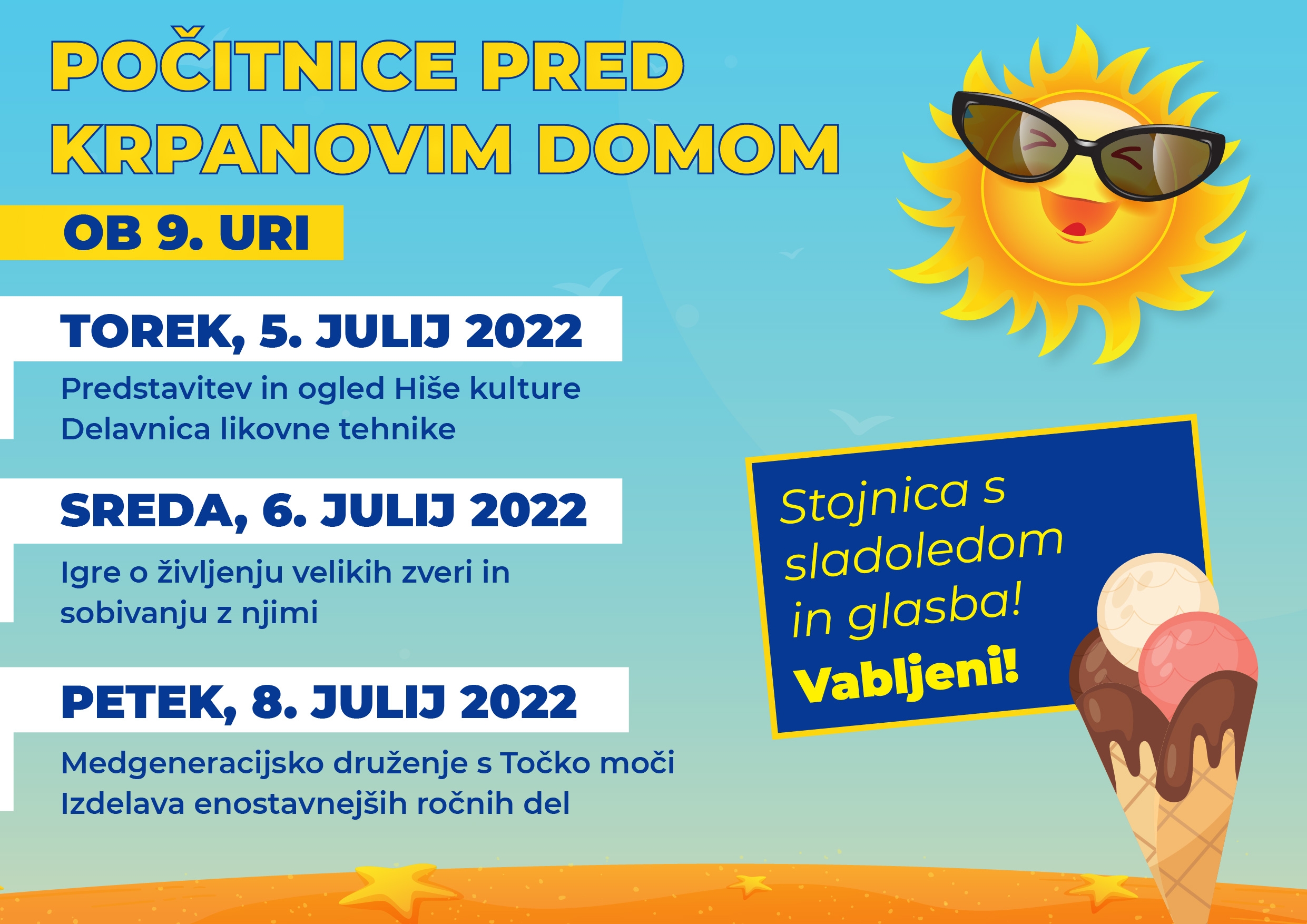 POČITNICE PRED KRPANOVIM DOMOM

OB 9. URI

TOREK, 5. JULIJ 2022

Predstavitev in ogled Hiše kulture
Delavnica likovne tehnike

SREDA, 6. JULIJ 2022

Igre o življenju velikih zveri in sobivanju z njimi

PETEK, 8. JULIJ 2022

Medgeneracijsko druženje s Točko moči
Izdelava enostavnejših ročnih del

Stojnica s sladoledom in glasba!
Vabljeni!